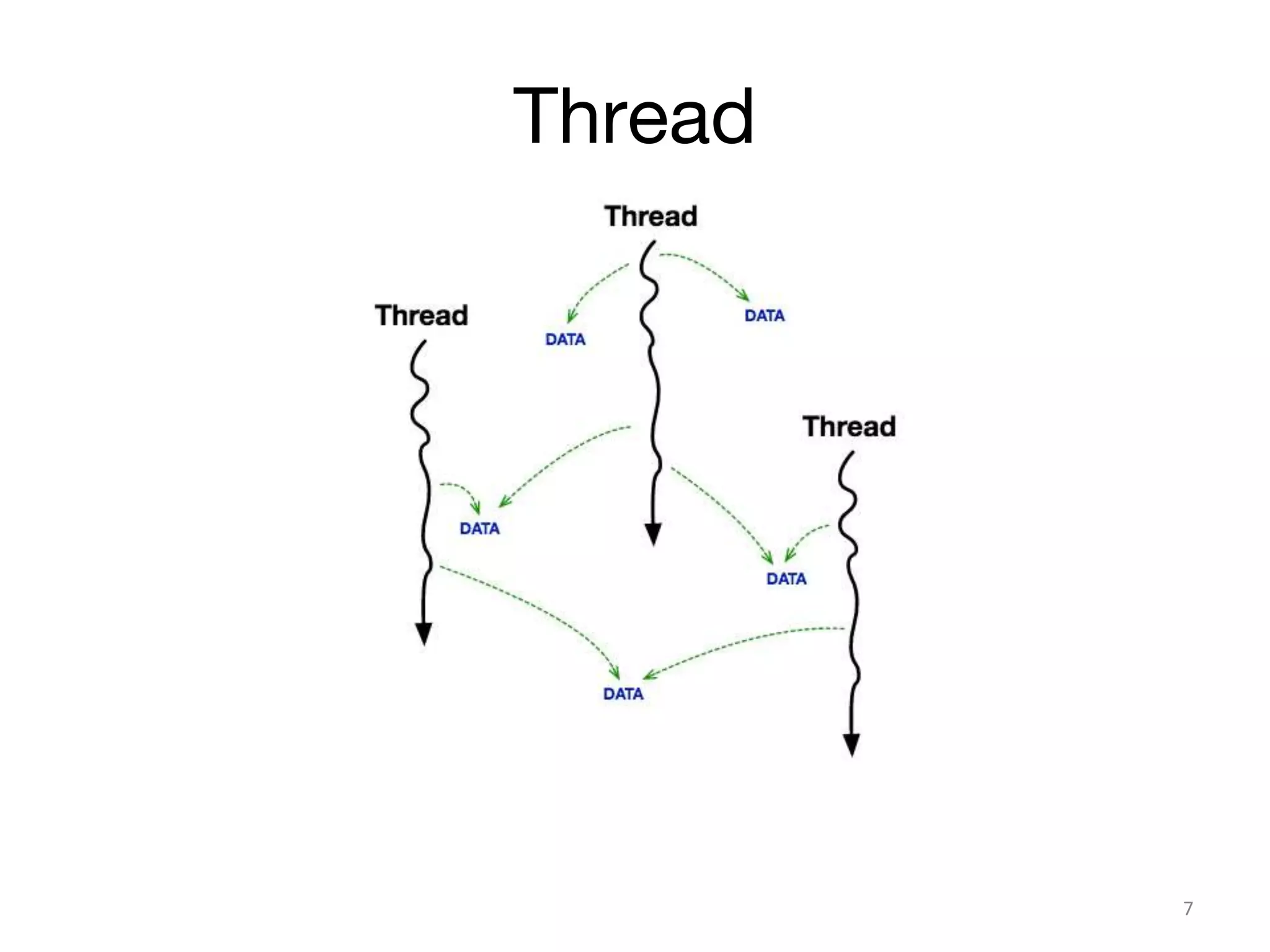 Thread

Thread

Thread

DATA

DATA

Thread

DATA

DATA

DATA

7